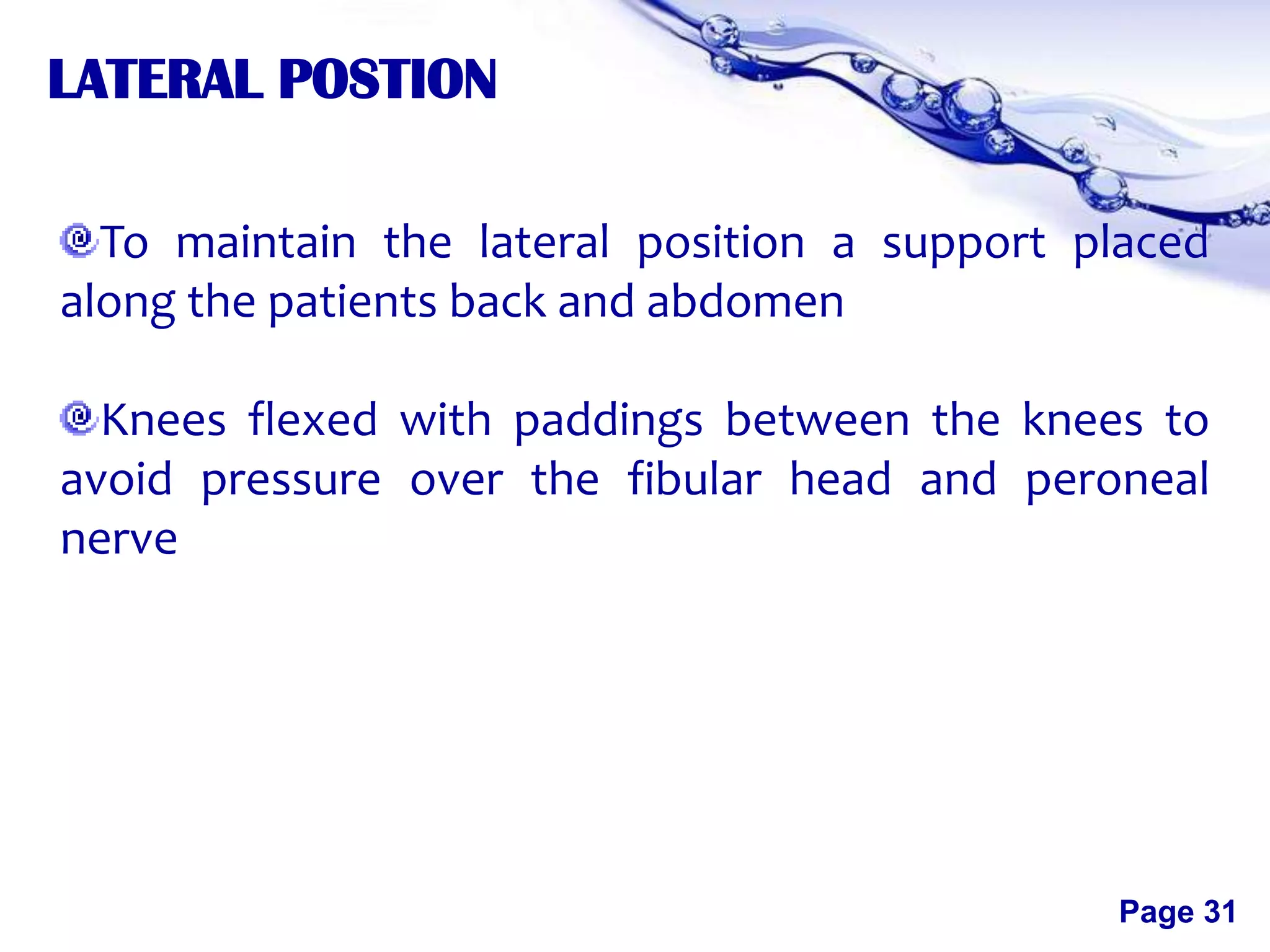 LATERAL POSTION

To maintain the lateral position a support placed along the patients back and abdomen

Knees flexed with paddings between the knees to avoid pressure over the fibular head and peroneal nerve

Page 31